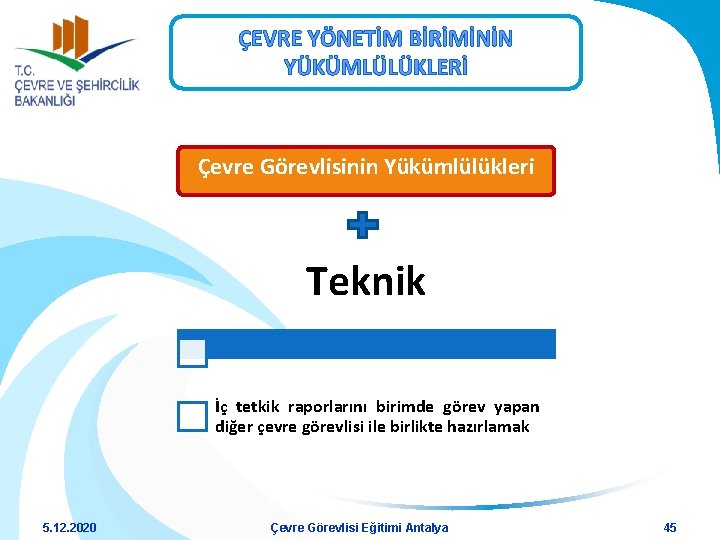 T.C.
ÇEVRE VE ŞEHİRCİLİK
BAKANLIĞI

ÇEVRE YÖNETİM BİRİMİNİN YÜKÜMLÜLÜKLERİ

Çevre Görevlisinin Yükümlülükleri

Teknik

İç tetkik raporlarını birimde görev yapan diğer çevre görevlisi ile birlikte hazırlamak

5.12.2020

Çevre Görevlisi Eğitimi Antalya

45